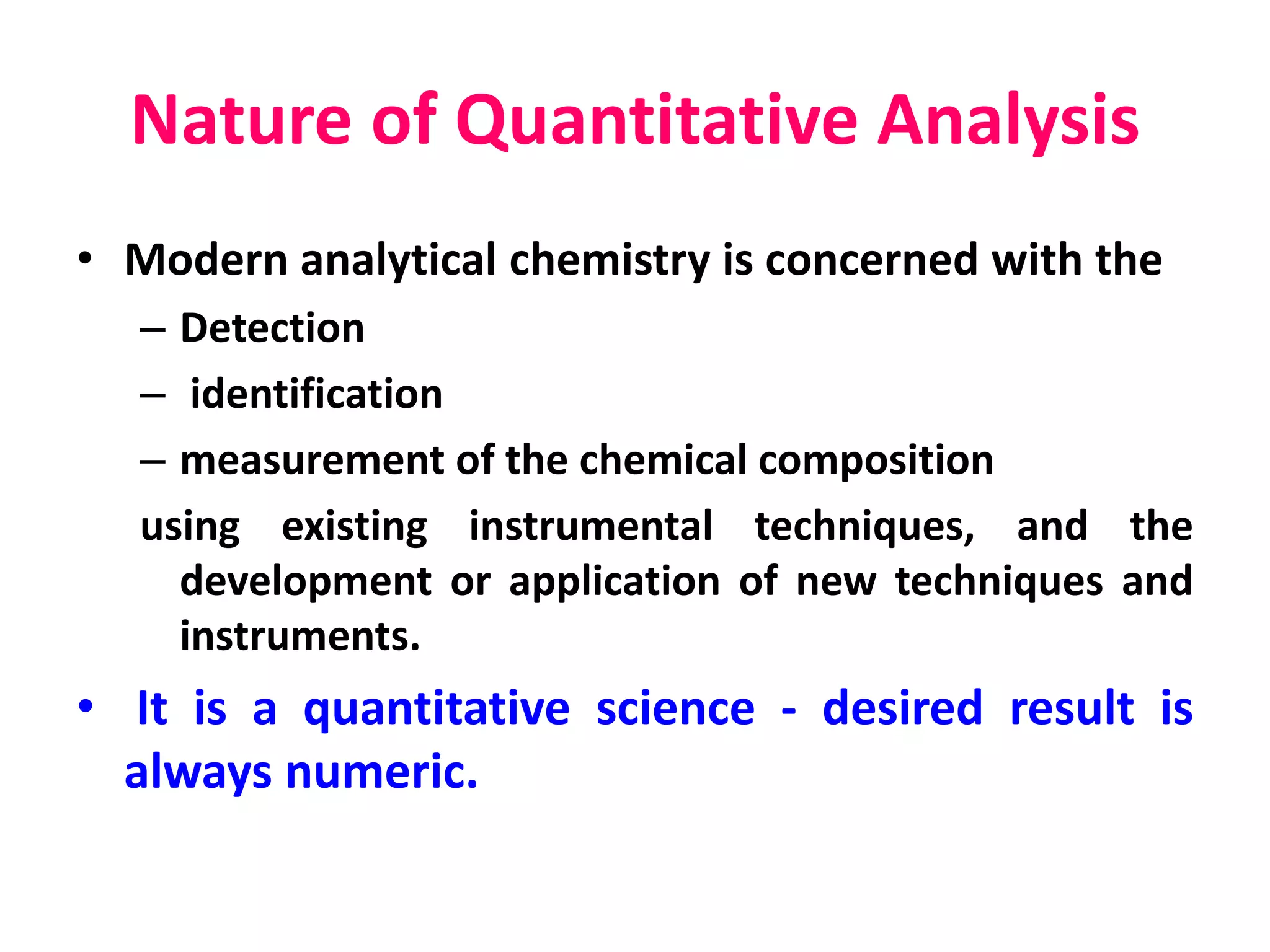 Nature of Quantitative Analysis

• Modern analytical chemistry is concerned with the
– Detection
– identification
– measurement of the chemical composition

using existing instrumental techniques, and the development or application of new techniques and instruments.

• It is a quantitative science - desired result is always numeric.